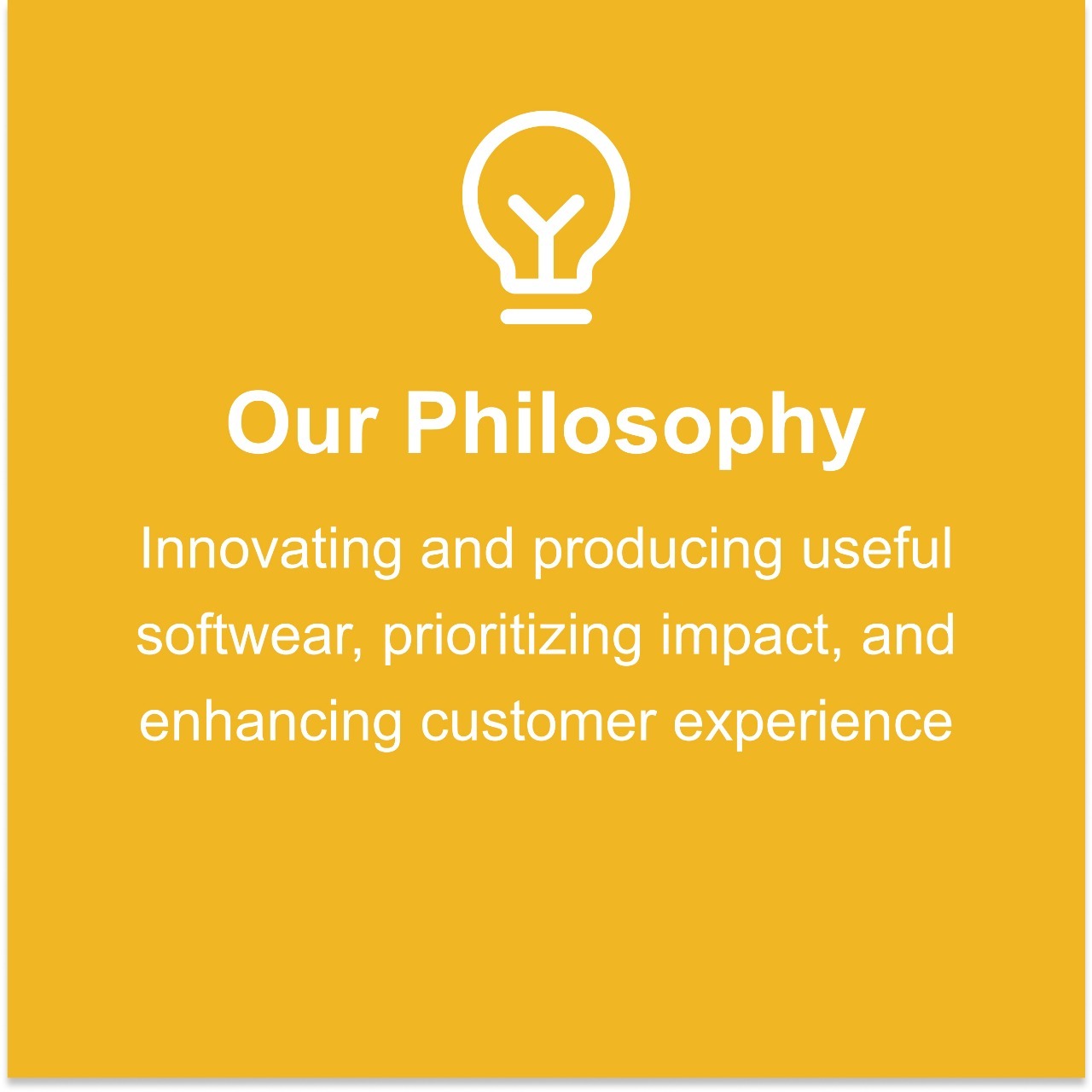 Our Philosophy

Innovating and producing useful softwear, prioritizing impact, and enhancing customer experience